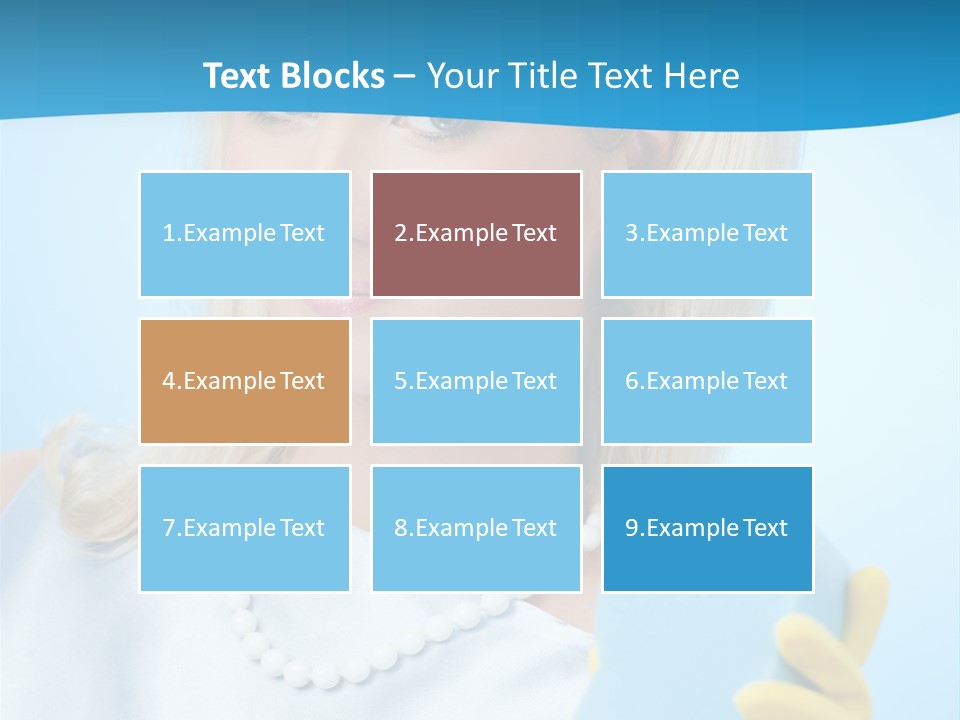 Text Blocks – Your Title Text Here

1.Example Text

2.Example Text

3.Example Text

4.Example Text

5.Example Text

6.Example Text

7.Example Text

8.Example Text

9.Example Text